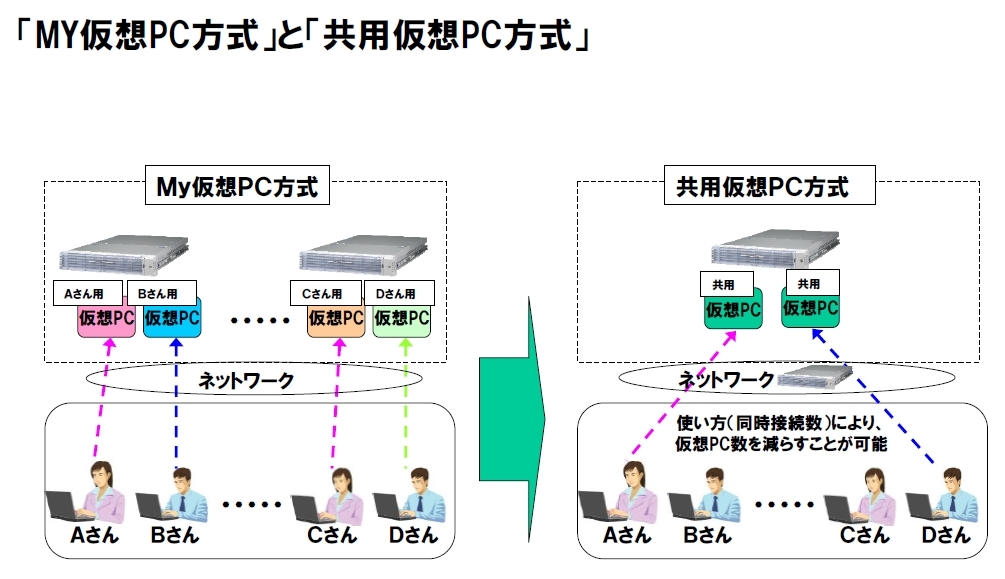 「MY仮想PC方式」と「共用仮想PC方式」

My仮想PC方式

Aさん用
仮想PC
Bさん用
仮想PC
・・・・・
Cさん用
仮想PC
Dさん用
仮想PC

ネットワーク

Aさん
Bさん
・・・・・
Cさん
Dさん

共用仮想PC方式

共用
仮想PC
共用
仮想PC

ネットワーク

使い方（同時接続数）により、仮想PC数を減らすことが可能

Aさん
Bさん
・・・・・
Cさん
Dさん